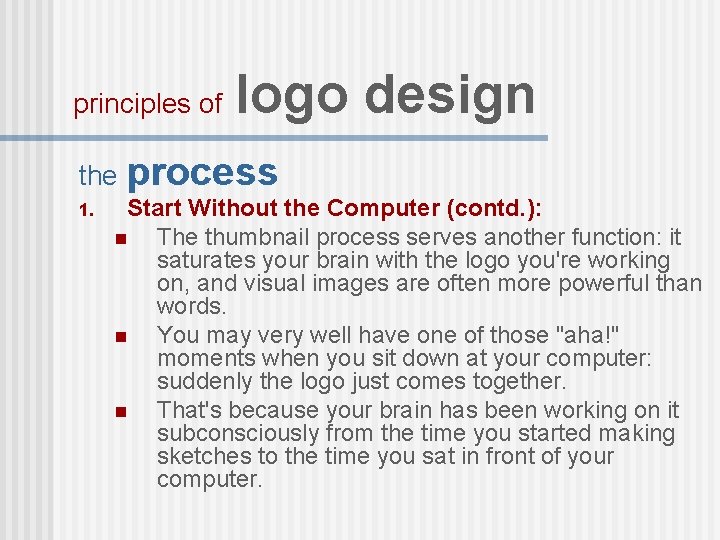 principles of logo design

the process

1. Start Without the Computer (contd.):

- The thumbnail process serves another function: it saturates your brain with the logo you're working on, and visual images are often more powerful than words.
- You may very well have one of those "aha!" moments when you sit down at your computer: suddenly the logo just comes together.
- That's because your brain has been working on it subconsciously from the time you started making sketches to the time you sat in front of your computer.